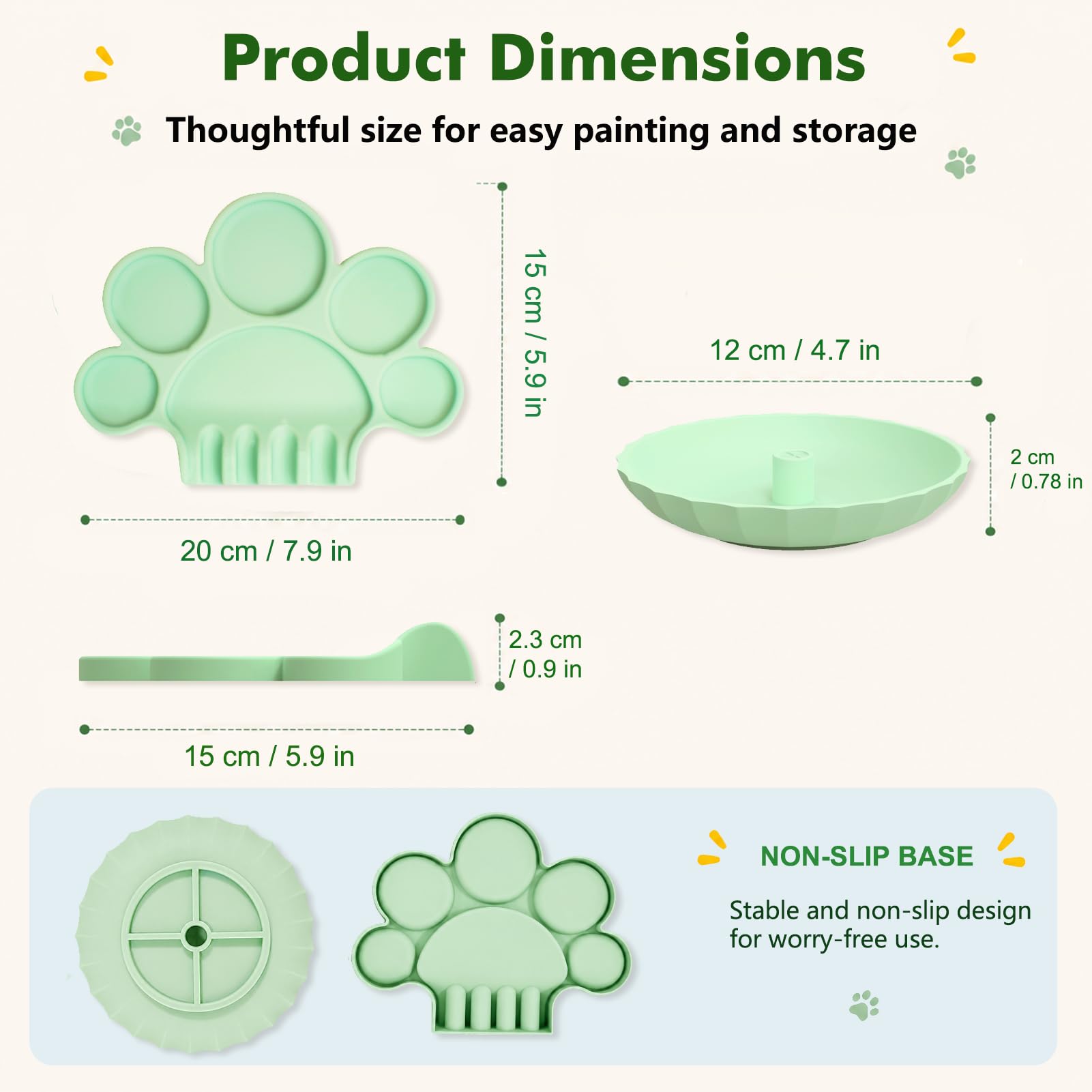 Product Dimensions

Thoughtful size for easy painting and storage

15 cm / 5.9 in

20 cm / 7.9 in

12 cm / 4.7 in

2 cm / 0.78 in

2.3 cm / 0.9 in

15 cm / 5.9 in

NON-SLIP BASE

Stable and non-slip design for worry-free use.